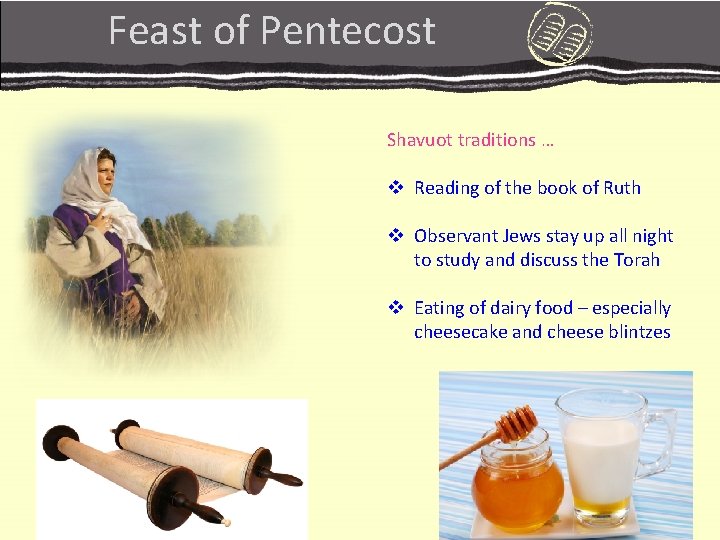 Feast of Pentecost

Shavuot traditions …

❖ Reading of the book of Ruth

❖ Observant Jews stay up all night to study and discuss the Torah

❖ Eating of dairy food – especially cheesecake and cheese blintzes